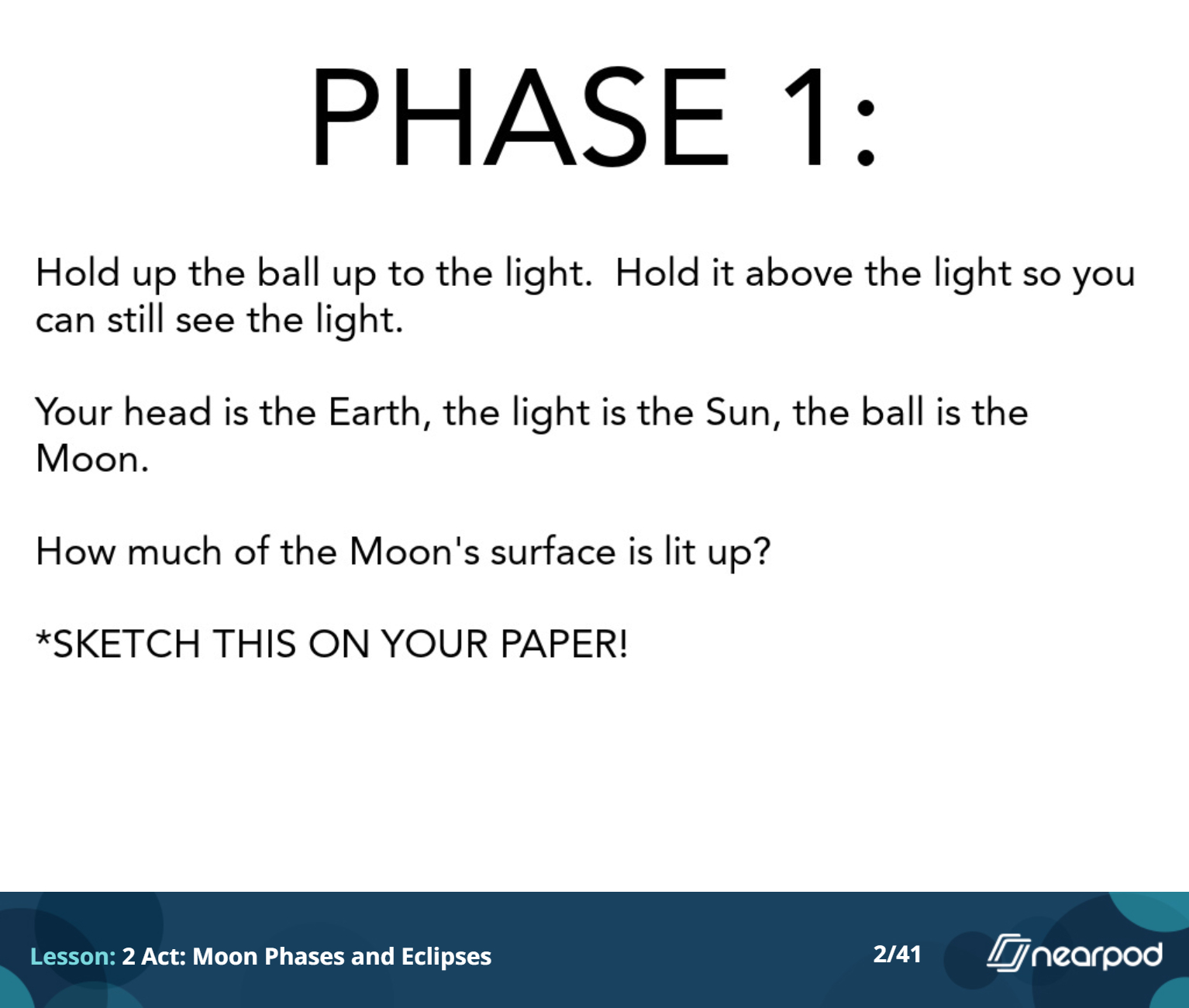 PHASE 1:

Hold up the ball up to the light. Hold it above the light so you can still see the light.

Your head is the Earth, the light is the Sun, the ball is the Moon.

How much of the Moon's surface is lit up?

*SKETCH THIS ON YOUR PAPER!

Lesson: 2 Act: Moon Phases and Eclipses

2/41

nearpod